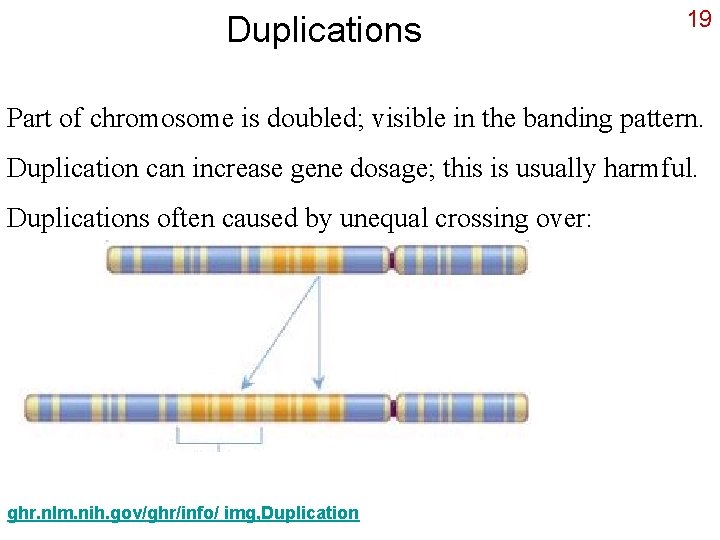 Duplications

19

Part of chromosome is doubled; visible in the banding pattern.

Duplication can increase gene dosage; this is usually harmful.

Duplications often caused by unequal crossing over:

ghr.nlm.nih.gov/ghr/info/ img,Duplication